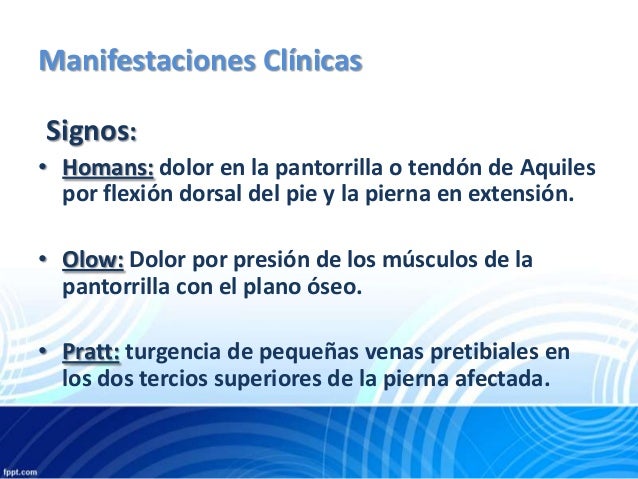 Manifestaciones Clínicas

Signos:

• Homans: dolor en la pantorrilla o tendón de Aquiles por flexión dorsal del pie y la pierna en extensión.

• Olow: Dolor por presión de los músculos de la pantorrilla con el plano óseo.

• Pratt: turgencia de pequeñas venas pretibiales en los dos tercios superiores de la pierna afectada.

fppt.com